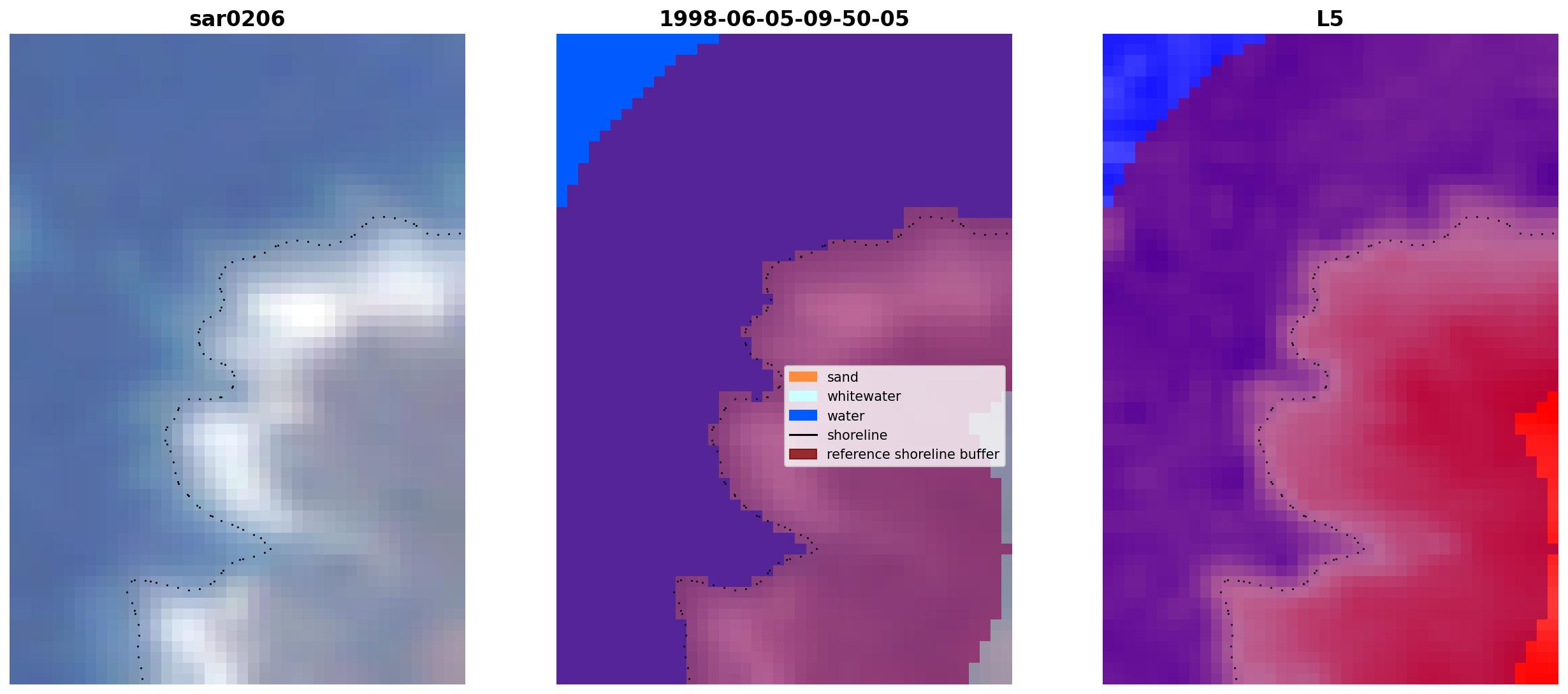 sar0206

1998-06-05-09-50-05

sand
whitewater
water
shoreline
reference shoreline buffer

L5